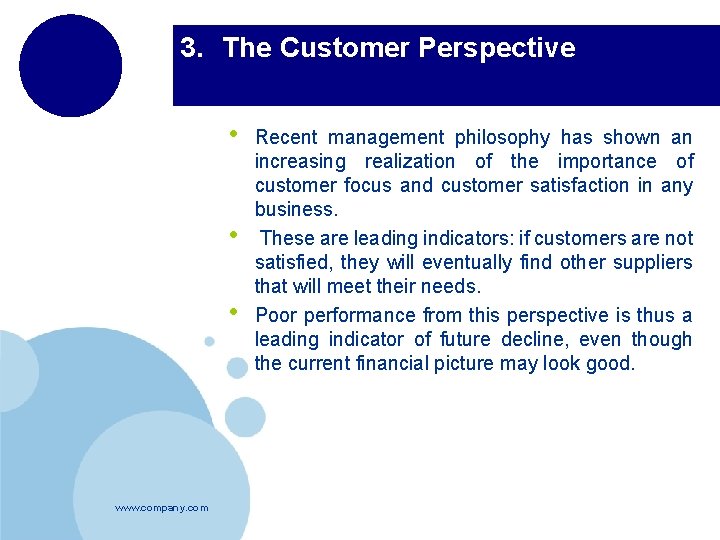 3. The Customer Perspective

• Recent management philosophy has shown an increasing realization of the importance of customer focus and customer satisfaction in any business.

• These are leading indicators: if customers are not satisfied, they will eventually find other suppliers that will meet their needs.

• Poor performance from this perspective is thus a leading indicator of future decline, even though the current financial picture may look good.

www.company.com